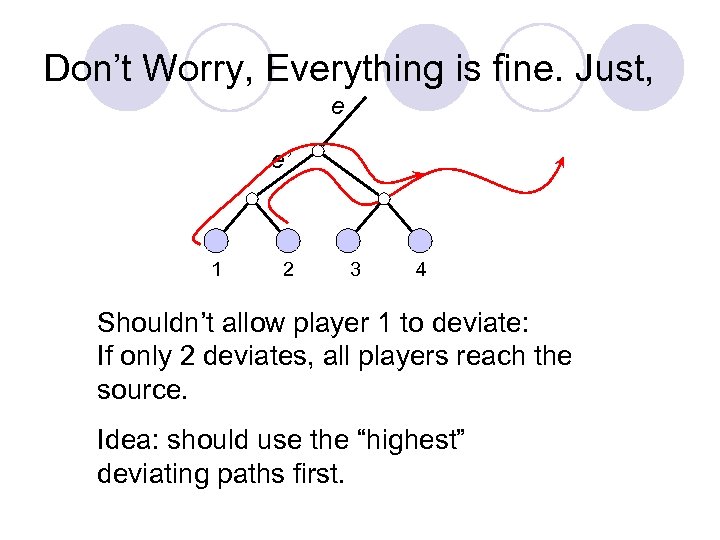 Don’t Worry, Everything is fine. Just,

e

e’

1 2 3 4

Shouldn’t allow player 1 to deviate:
If only 2 deviates, all players reach the source.

Idea: should use the “highest” deviating paths first.